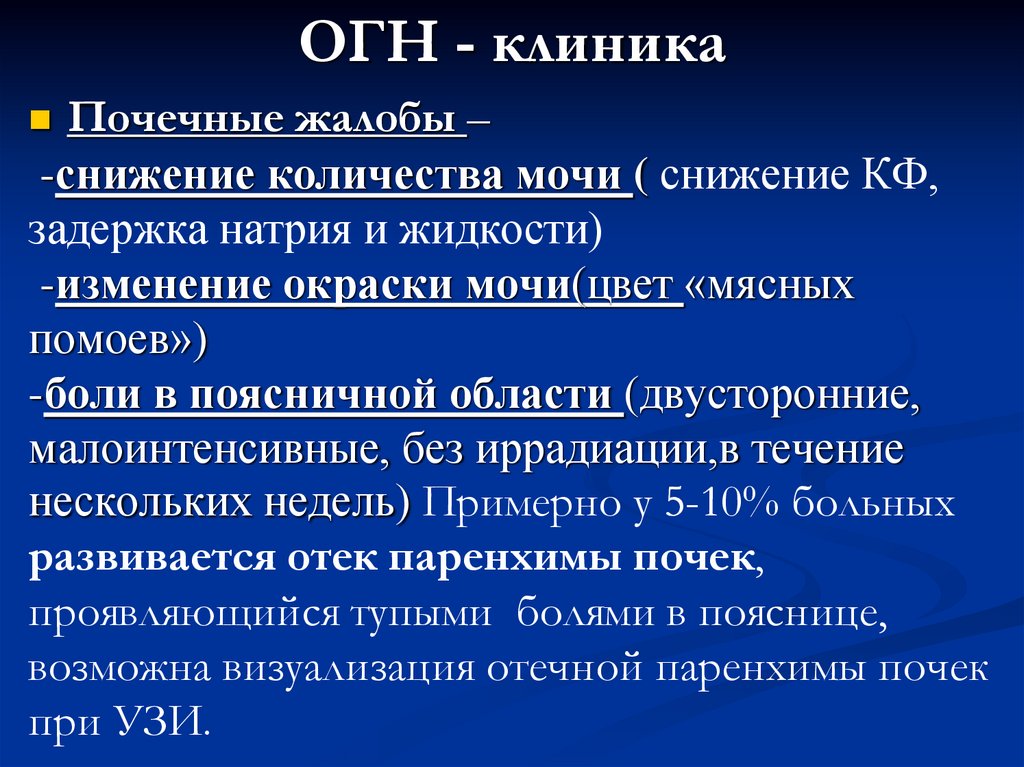 ОГН - клиника

Почечные жалобы –

-снижение количества мочи ( снижение КФ, задержка натрия и жидкости)

-изменение окраски мочи(цвет «мясных помоев»)

-боли в поясничной области (двусторонние, малоинтенсивные, без иррадиации,в течение нескольких недель) Примерно у 5-10% больных развивается отек паренхимы почек, проявляющийся тупыми болями в пояснице, возможна визуализация отечной паренхимы почек при УЗИ.